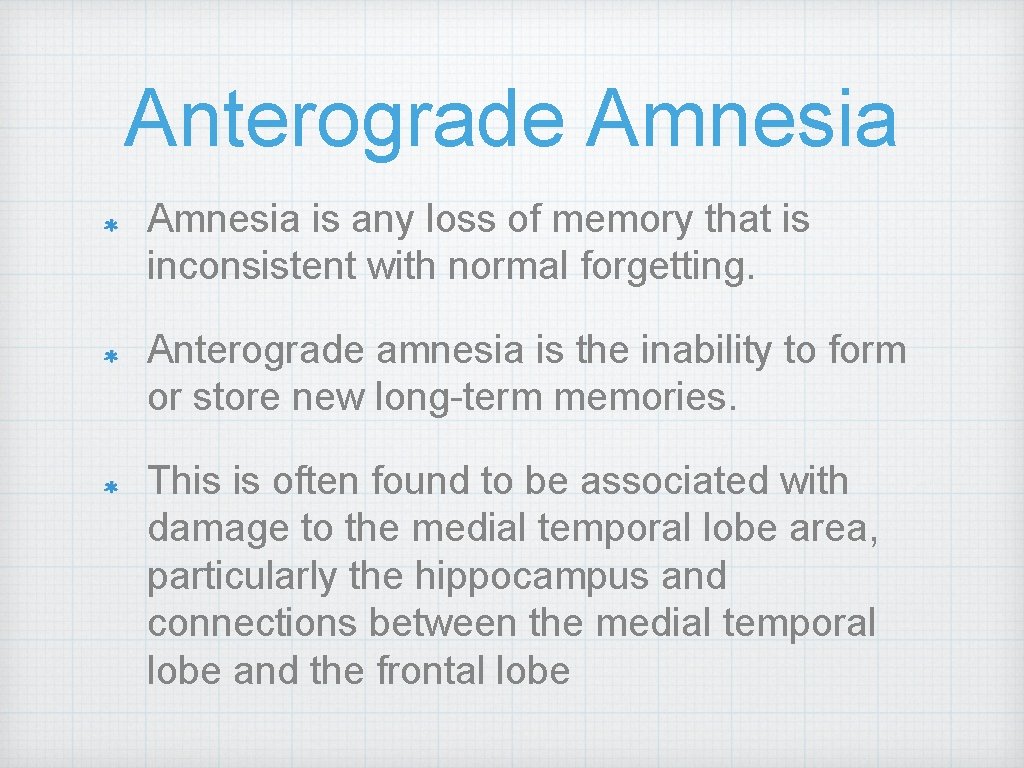 Anterograde Amnesia

Amnesia is any loss of memory that is inconsistent with normal forgetting.

Anterograde amnesia is the inability to form or store new long-term memories.

This is often found to be associated with damage to the medial temporal lobe area, particularly the hippocampus and connections between the medial temporal lobe and the frontal lobe